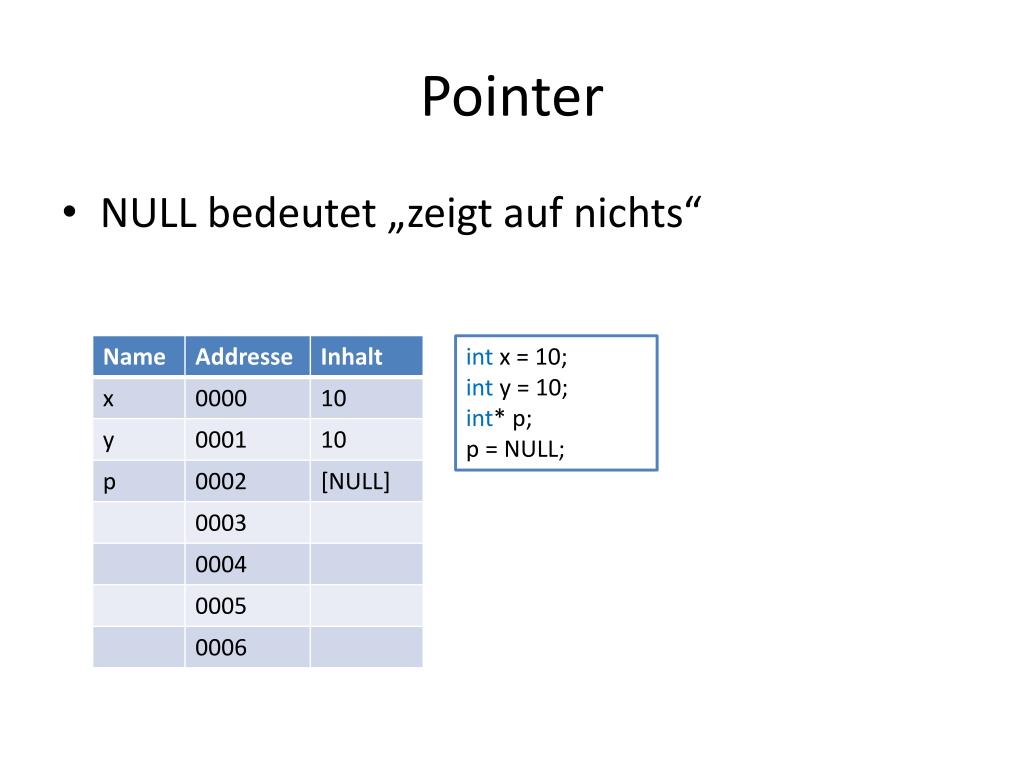 Pointer

• NULL bedeutet „zeigt auf nichts“

| Name | Addresse | Inhalt |
|---|---|---|
| x | 0000 | 10 |
| y | 0001 | 10 |
| p | 0002 | [NULL] |
| | 0003 | |
| | 0004 | |
| | 0005 | |
| | 0006 | |

int x = 10;
int y = 10;
int* p;
p = NULL;